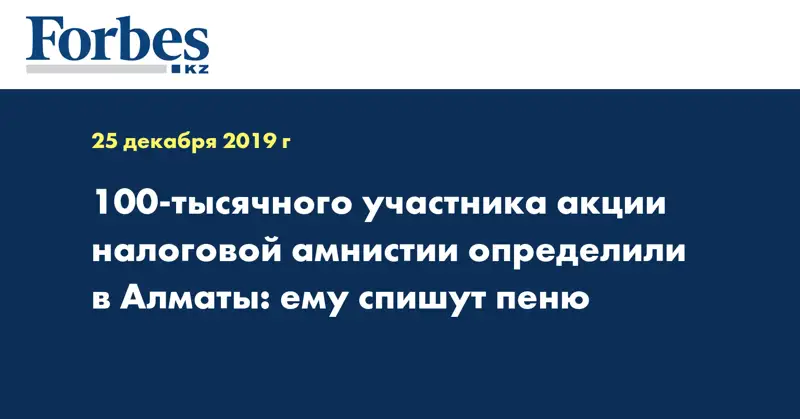 Forbes
KZ

25 декабря 2019 г

100-тысячного участника акции налоговой амнистии определили в Алматы: ему спишут пеню